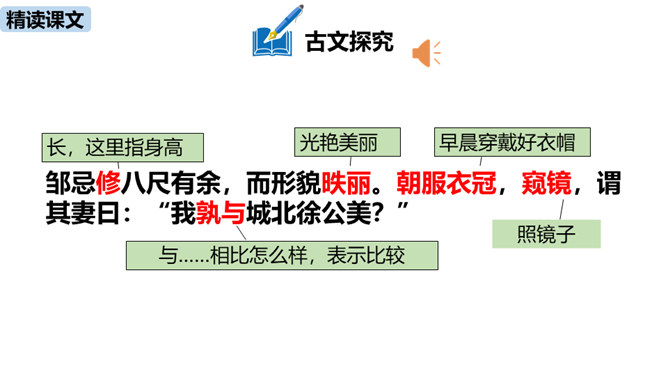 精读课文

古文探究

长，这里指身高

光艳美丽

早晨穿戴好衣帽

邹忌修八尺有余，而形貌昳丽。朝服衣冠，窥镜，谓其妻曰：“我孰与城北徐公美？”

照镜子

与……相比怎么样，表示比较